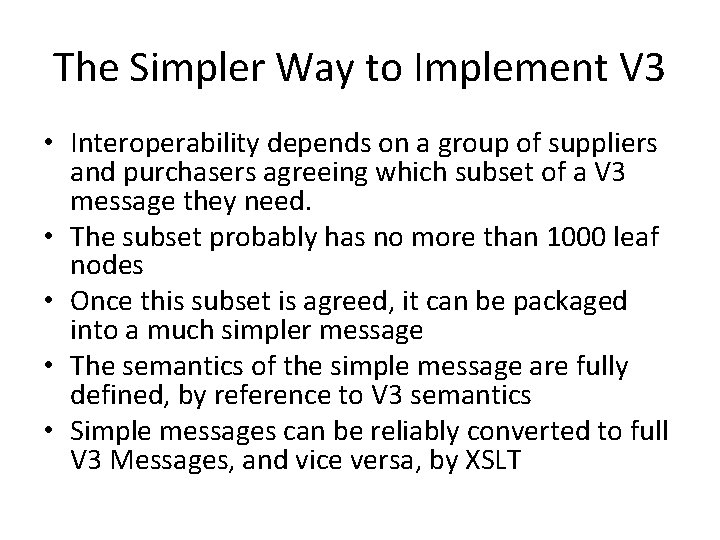 The Simpler Way to Implement V3

• Interoperability depends on a group of suppliers and purchasers agreeing which subset of a V3 message they need.
• The subset probably has no more than 1000 leaf nodes
• Once this subset is agreed, it can be packaged into a much simpler message
• The semantics of the simple message are fully defined, by reference to V3 semantics
• Simple messages can be reliably converted to full V3 Messages, and vice versa, by XSLT